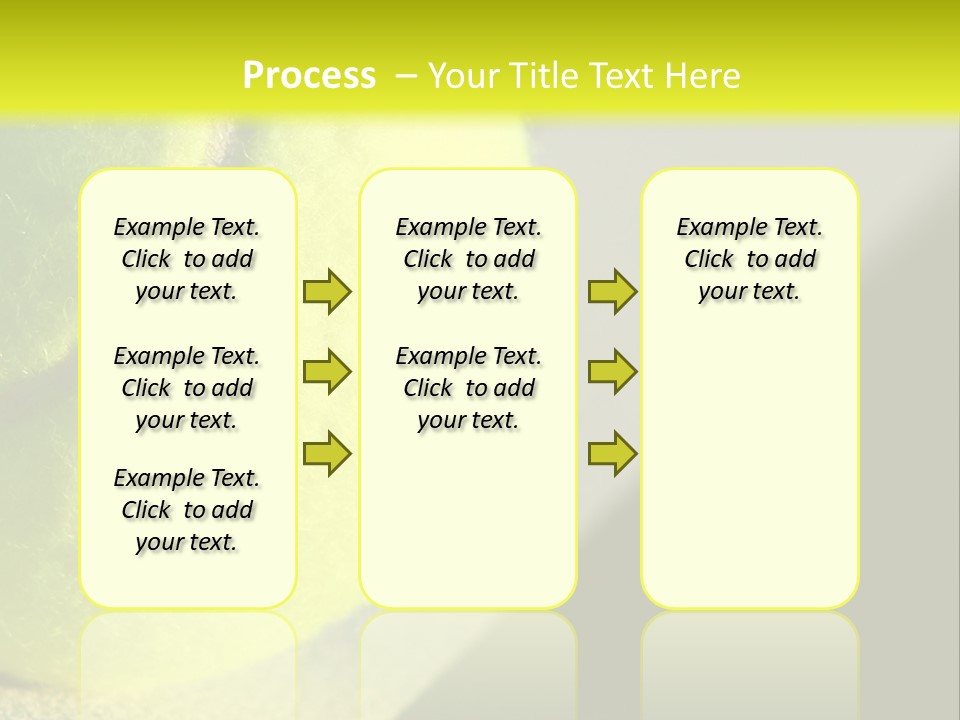 Process – Your Title Text Here

Example Text. Click to add your text.

Example Text. Click to add your text.

Example Text. Click to add your text.

Example Text. Click to add your text.

Example Text. Click to add your text.

Example Text. Click to add your text.